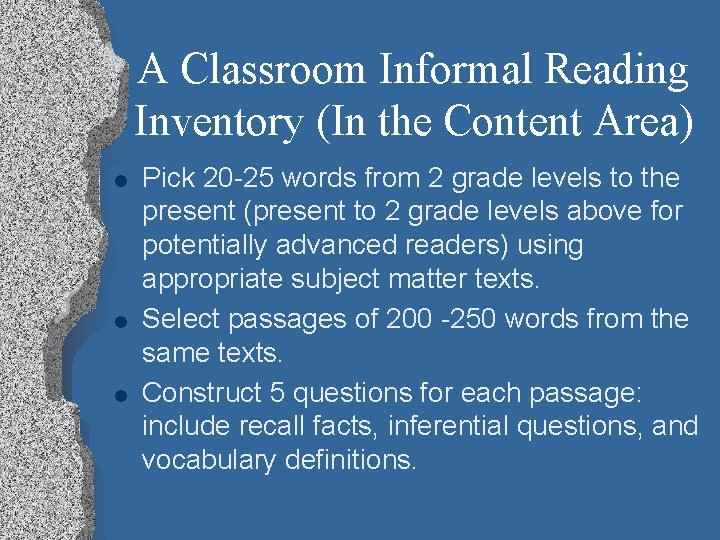 A Classroom Informal Reading Inventory (In the Content Area)

- Pick 20-25 words from 2 grade levels to the present (present to 2 grade levels above for potentially advanced readers) using appropriate subject matter texts.
- Select passages of 200 -250 words from the same texts.
- Construct 5 questions for each passage: include recall facts, inferential questions, and vocabulary definitions.